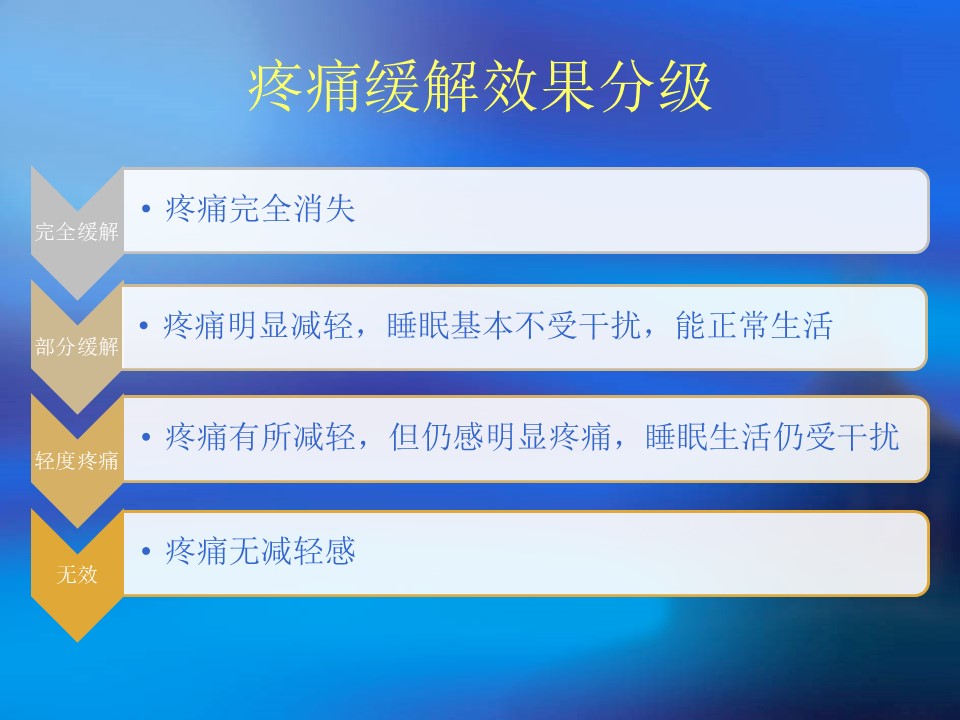 疼痛缓解效果分级

完全缓解

• 疼痛完全消失

部分缓解

• 疼痛明显减轻，睡眠基本不受干扰，能正常生活

轻度疼痛

• 疼痛有所减轻，但仍感明显疼痛，睡眠生活仍受干扰

无效

• 疼痛无减轻感